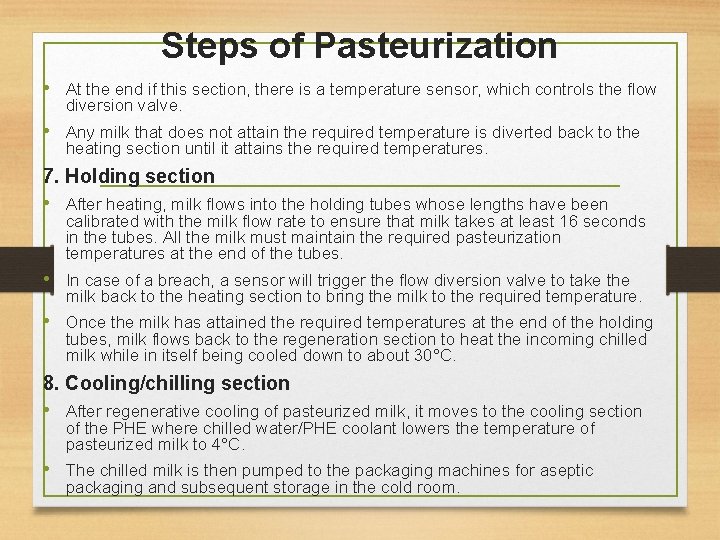 Steps of Pasteurization

• At the end if this section, there is a temperature sensor, which controls the flow diversion valve.

• Any milk that does not attain the required temperature is diverted back to the heating section until it attains the required temperatures.

7. Holding section

• After heating, milk flows into the holding tubes whose lengths have been calibrated with the milk flow rate to ensure that milk takes at least 16 seconds in the tubes. All the milk must maintain the required pasteurization temperatures at the end of the tubes.

• In case of a breach, a sensor will trigger the flow diversion valve to take the milk back to the heating section to bring the milk to the required temperature.

• Once the milk has attained the required temperatures at the end of the holding tubes, milk flows back to the regeneration section to heat the incoming chilled milk while in itself being cooled down to about 30°C.

8. Cooling/chilling section

• After regenerative cooling of pasteurized milk, it moves to the cooling section of the PHE where chilled water/PHE coolant lowers the temperature of pasteurized milk to 4°C.

• The chilled milk is then pumped to the packaging machines for aseptic packaging and subsequent storage in the cold room.